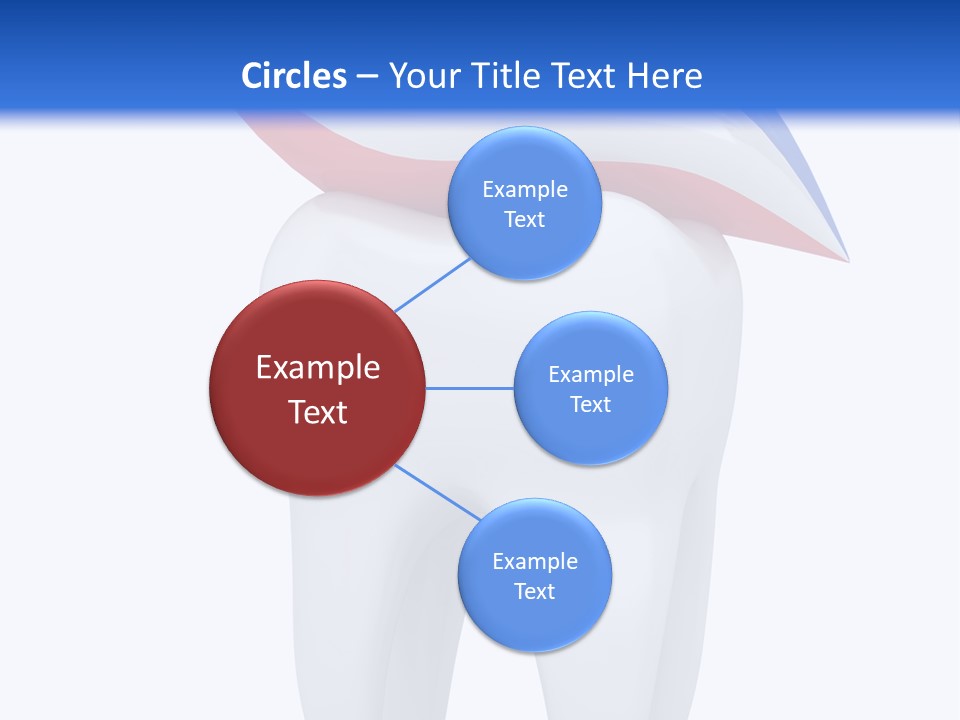 Circles – Your Title Text Here

Example Text

Example Text

Example Text

Example Text